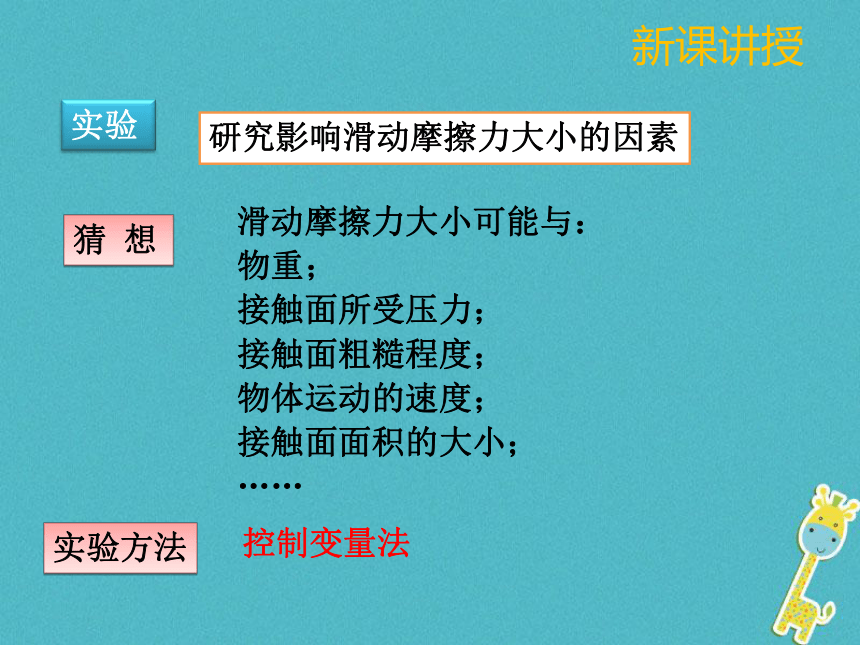 新课讲授

实验

研究影响滑动摩擦力大小的因素

猜 想

滑动摩擦力大小可能与：
物重；
接触面所受压力；
接触面粗糙程度；
物体运动的速度；
接触面面积的大小；
……

实验方法

控制变量法